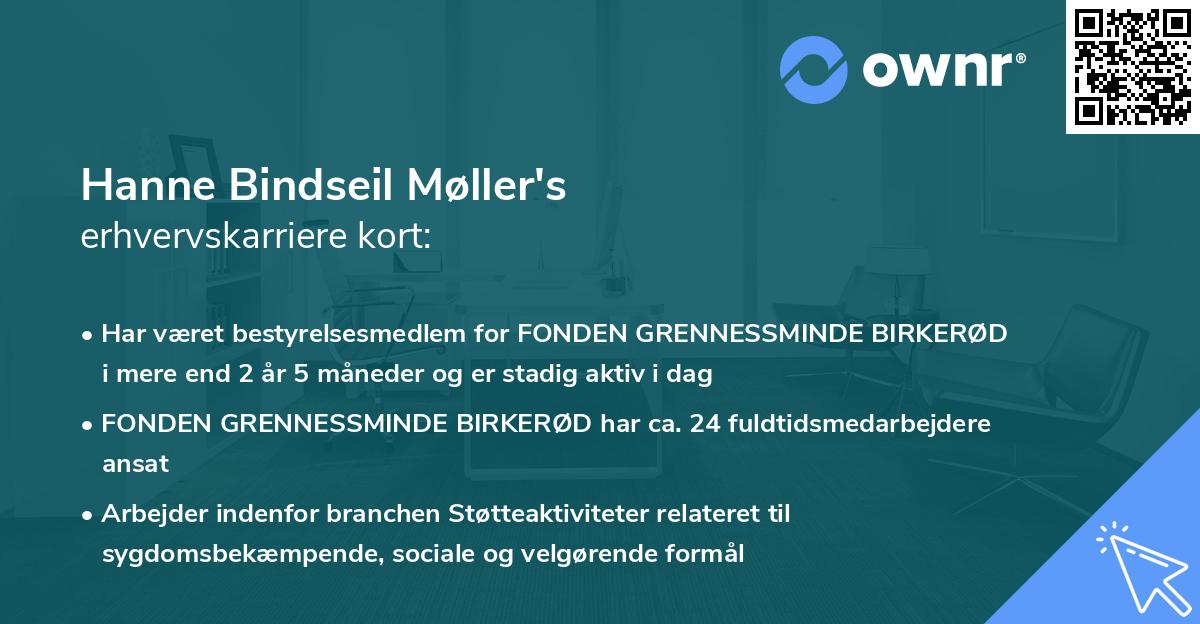 ownr®

Hanne Bindseil Møller's
erhvervskarriere kort:

• Har været bestyrelsesmedlem for FONDEN GRENNESSMINDE BIRKERØD i mere end 2 år 5 måneder og er stadig aktiv i dag

• FONDEN GRENNESSMINDE BIRKERØD har ca. 24 fuldtidsmedarbejdere ansat

• Arbejder indenfor branchen Støtteaktiviteter relateret til sygdomsbekæmpende, sociale og velgørende formål